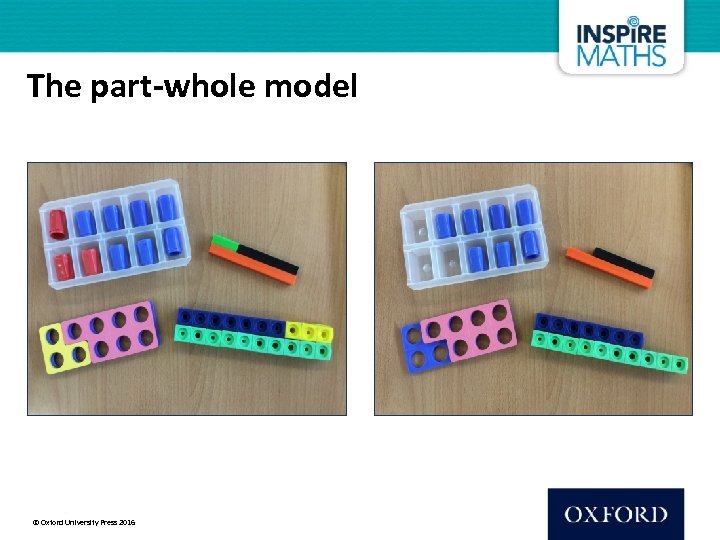 INSPIRE MATHS

The part-whole model

© Oxford University Press 2016

OXFORD